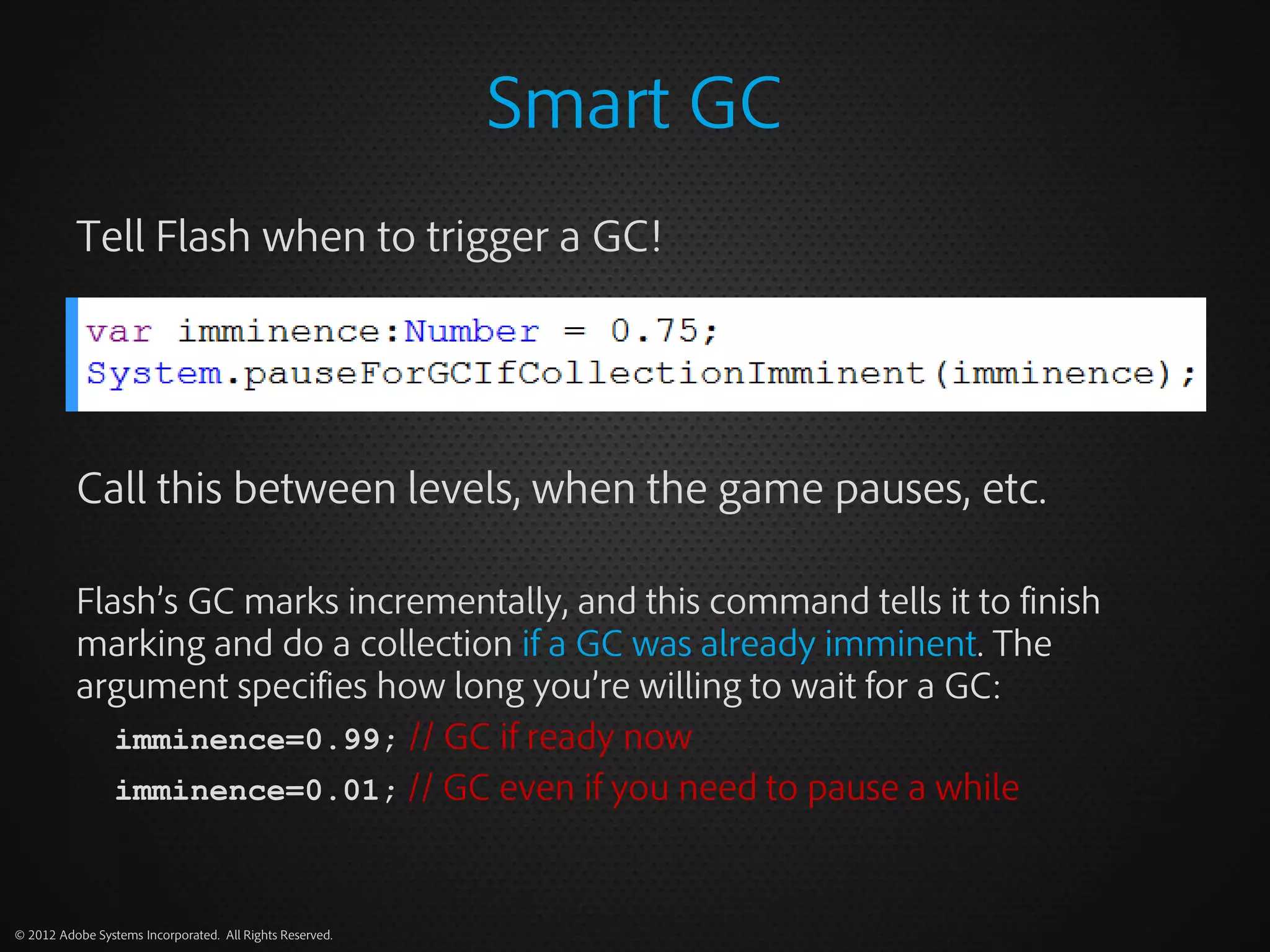 Smart GC

Tell Flash when to trigger a GC!

var imminence:Number = 0.75;
System.pauseForGCIfCollectionImminent(imminence);

Call this between levels, when the game pauses, etc.

Flash's GC marks incrementally, and this command tells it to finish marking and do a collection if a GC was already imminent. The argument specifies how long you're willing to wait for a GC:

imminence=0.99; // GC if ready now

imminence=0.01; // GC even if you need to pause a while

© 2012 Adobe Systems Incorporated. All Rights Reserved.